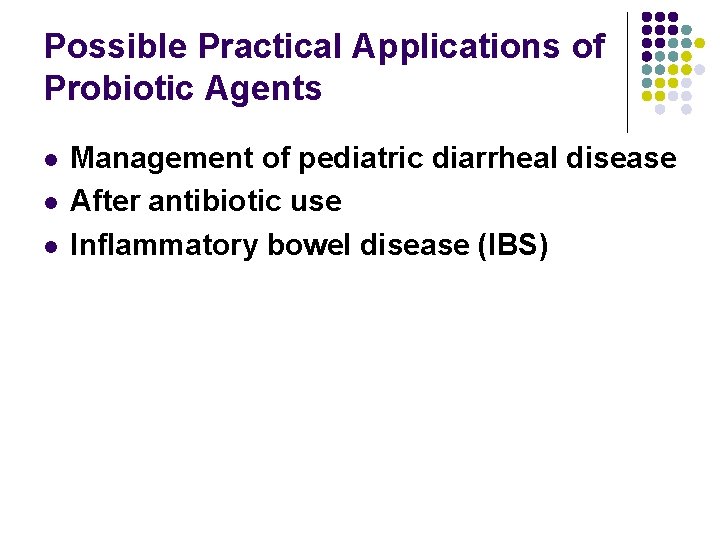 Possible Practical Applications of Probiotic Agents

- Management of pediatric diarrheal disease
- After antibiotic use
- Inflammatory bowel disease (IBS)